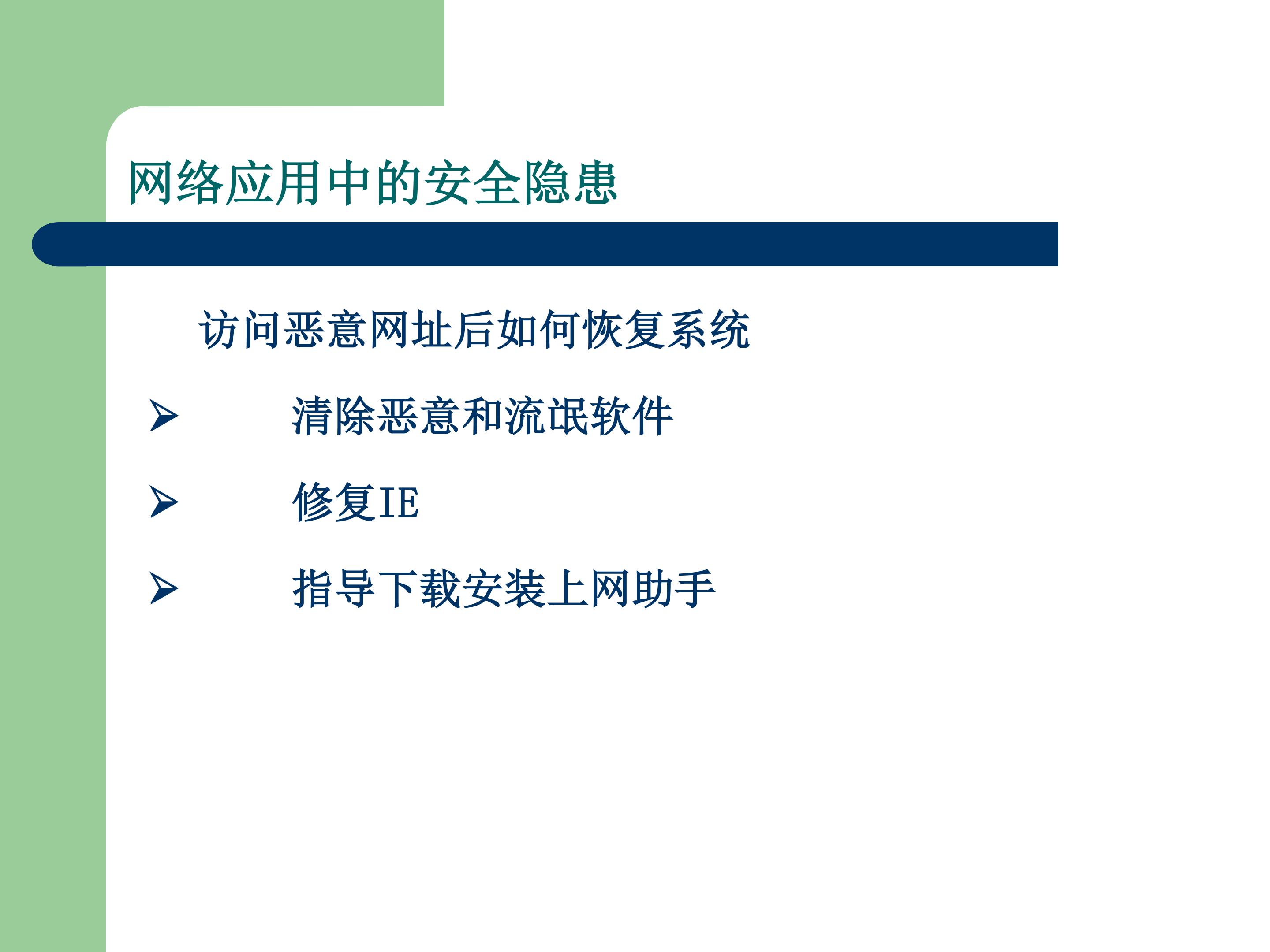 网络应用中的安全隐患

访问恶意网址后如何恢复系统

➢ 清除恶意和流氓软件

➢ 修复IE

➢ 指导下载安装上网助手